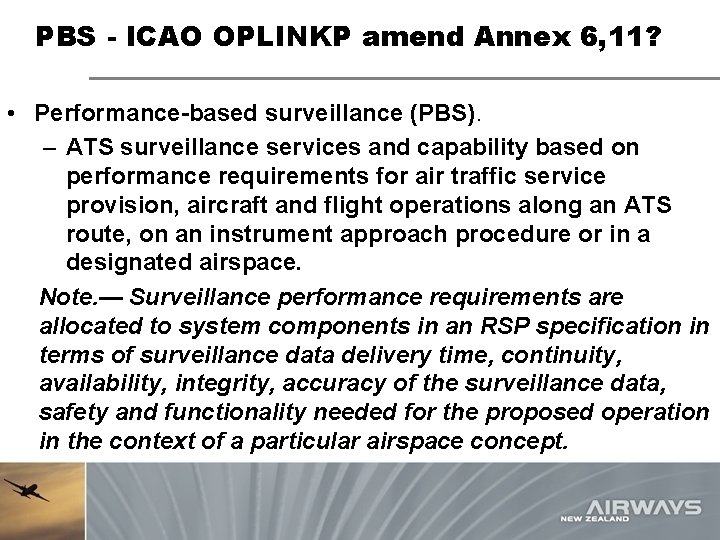 PBS - ICAO OPLINKP amend Annex 6,11?

• Performance-based surveillance (PBS).

– ATS surveillance services and capability based on performance requirements for air traffic service provision, aircraft and flight operations along an ATS route, on an instrument approach procedure or in a designated airspace.

Note.— Surveillance performance requirements are allocated to system components in an RSP specification in terms of surveillance data delivery time, continuity, availability, integrity, accuracy of the surveillance data, safety and functionality needed for the proposed operation in the context of a particular airspace concept.

AIRWAYS
NEW ZEALAND